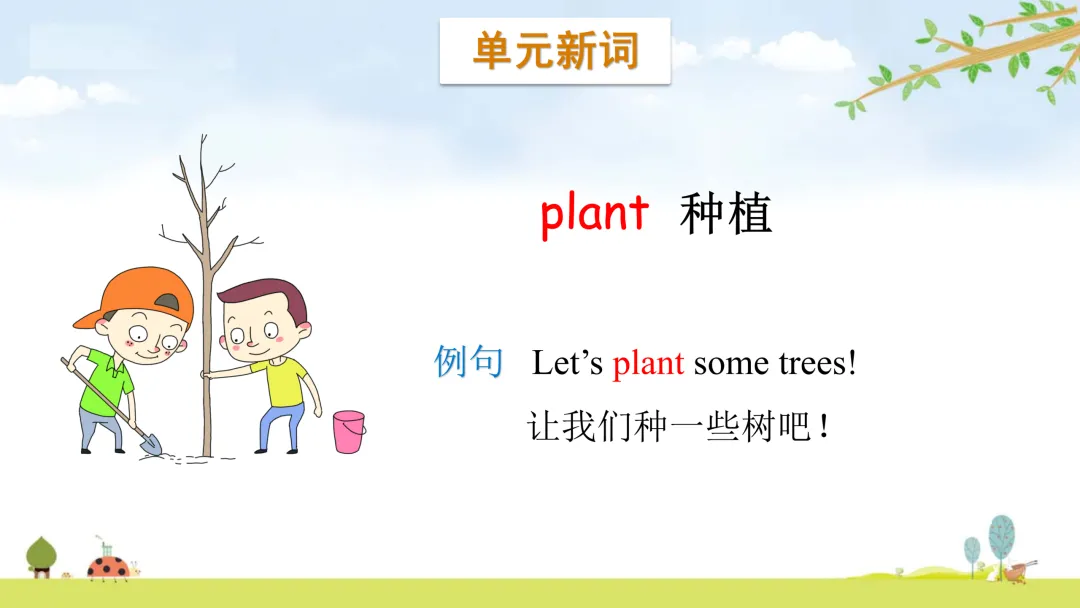 单元新词

plant 种植

例句 Let’s plant some trees!

让我们种一些树吧！